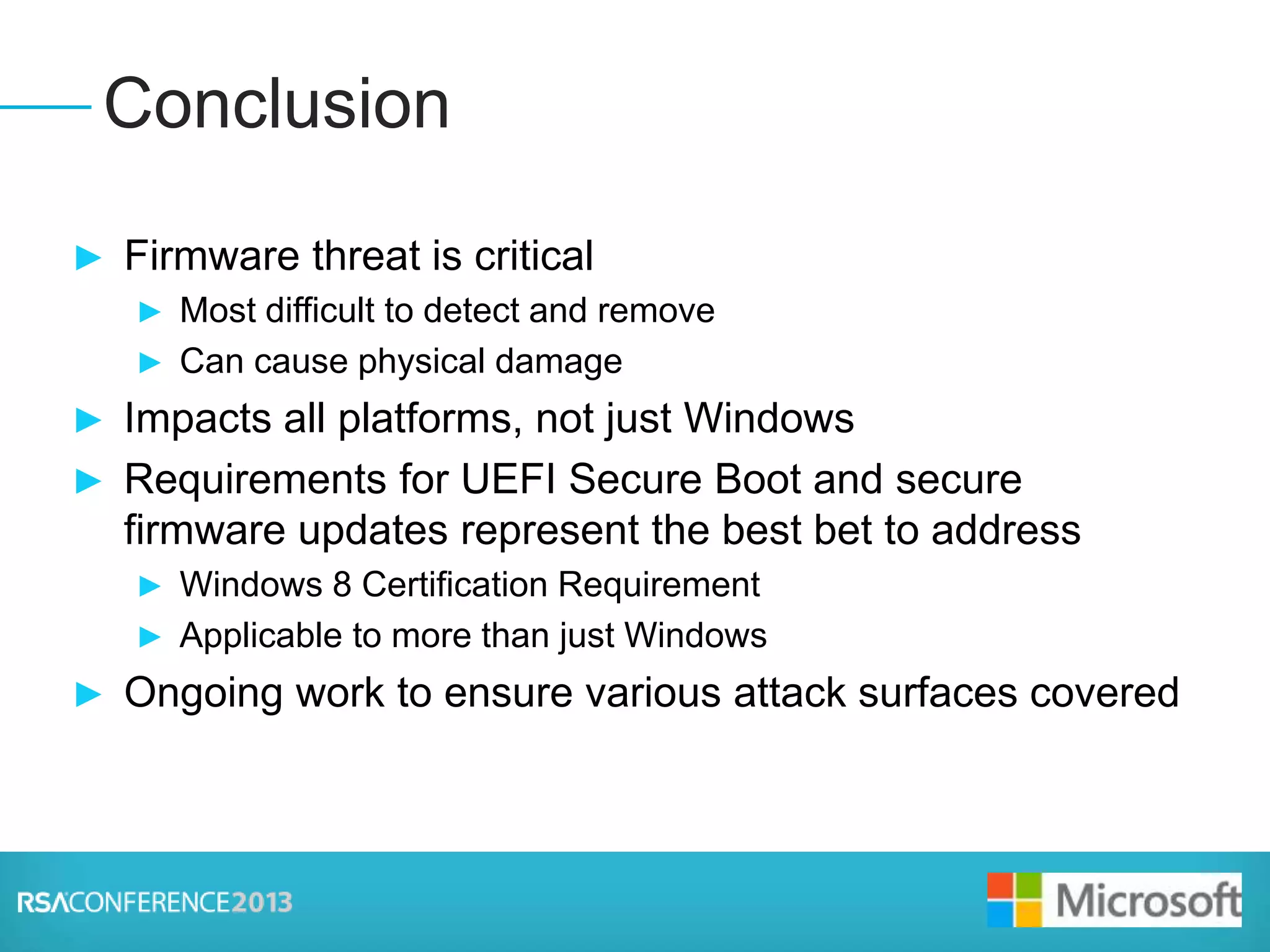 Conclusion

► Firmware threat is critical
► Most difficult to detect and remove
► Can cause physical damage
► Impacts all platforms, not just Windows
► Requirements for UEFI Secure Boot and secure firmware updates represent the best bet to address
► Windows 8 Certification Requirement
► Applicable to more than just Windows
► Ongoing work to ensure various attack surfaces covered

RSACONFERENCE2013

Microsoft